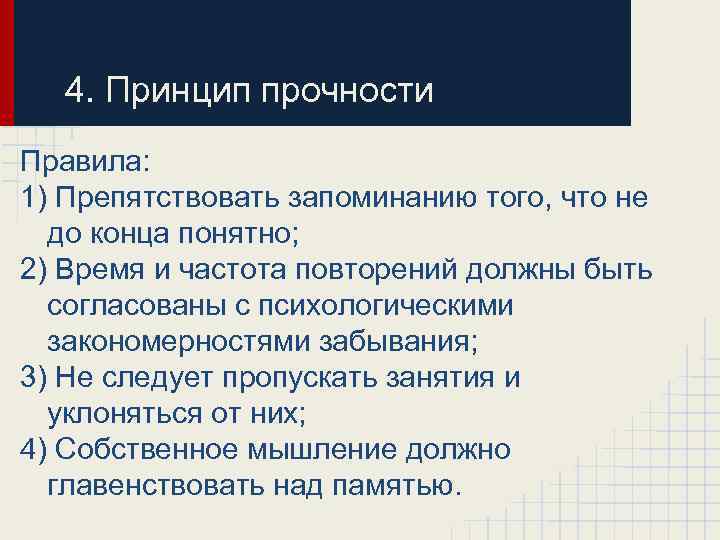 4. Принцип прочности

Правила:
1) Препятствовать запоминанию того, что не до конца понятно;
2) Время и частота повторений должны быть согласованы с психологическими закономерностями забывания;
3) Не следует пропускать занятия и уклоняться от них;
4) Собственное мышление должно главенствовать над памятью.